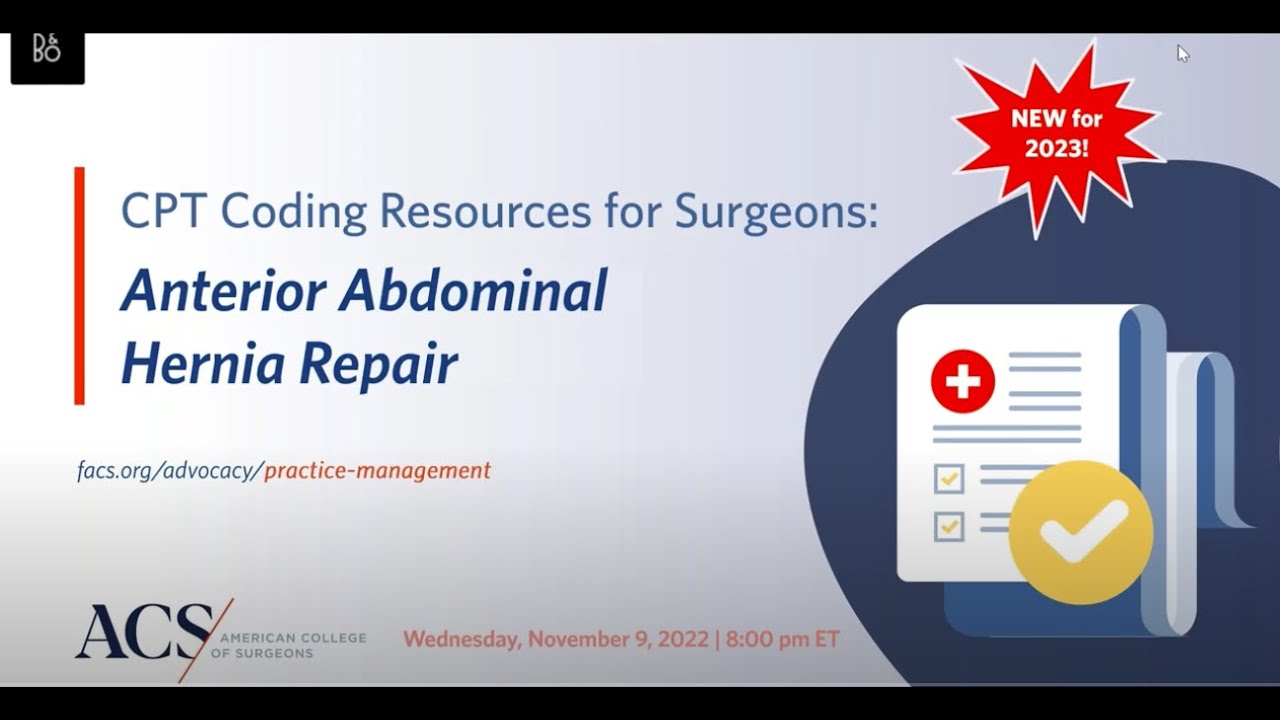 B&O

NEW for 2023!

CPT Coding Resources for Surgeons:

Anterior Abdominal Hernia Repair

facs.org/advocacy/practice-management

ACS AMERICAN COLLEGE OF SURGEONS

Wednesday, November 9, 2022 | 8:00 pm ET